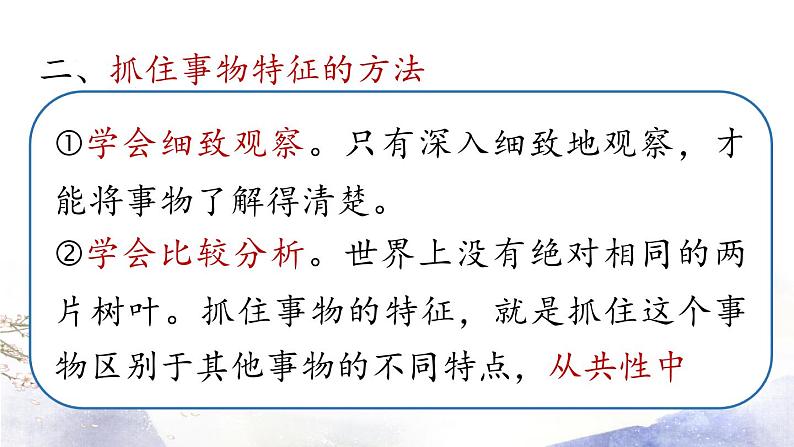 二、抓住事物特征的方法

①学会细致观察。只有深入细致地观察，才能将事物了解得清楚。

②学会比较分析。世界上没有绝对相同的两片树叶。抓住事物的特征，就是抓住这个事物区别于其他事物的不同特点，从共性中